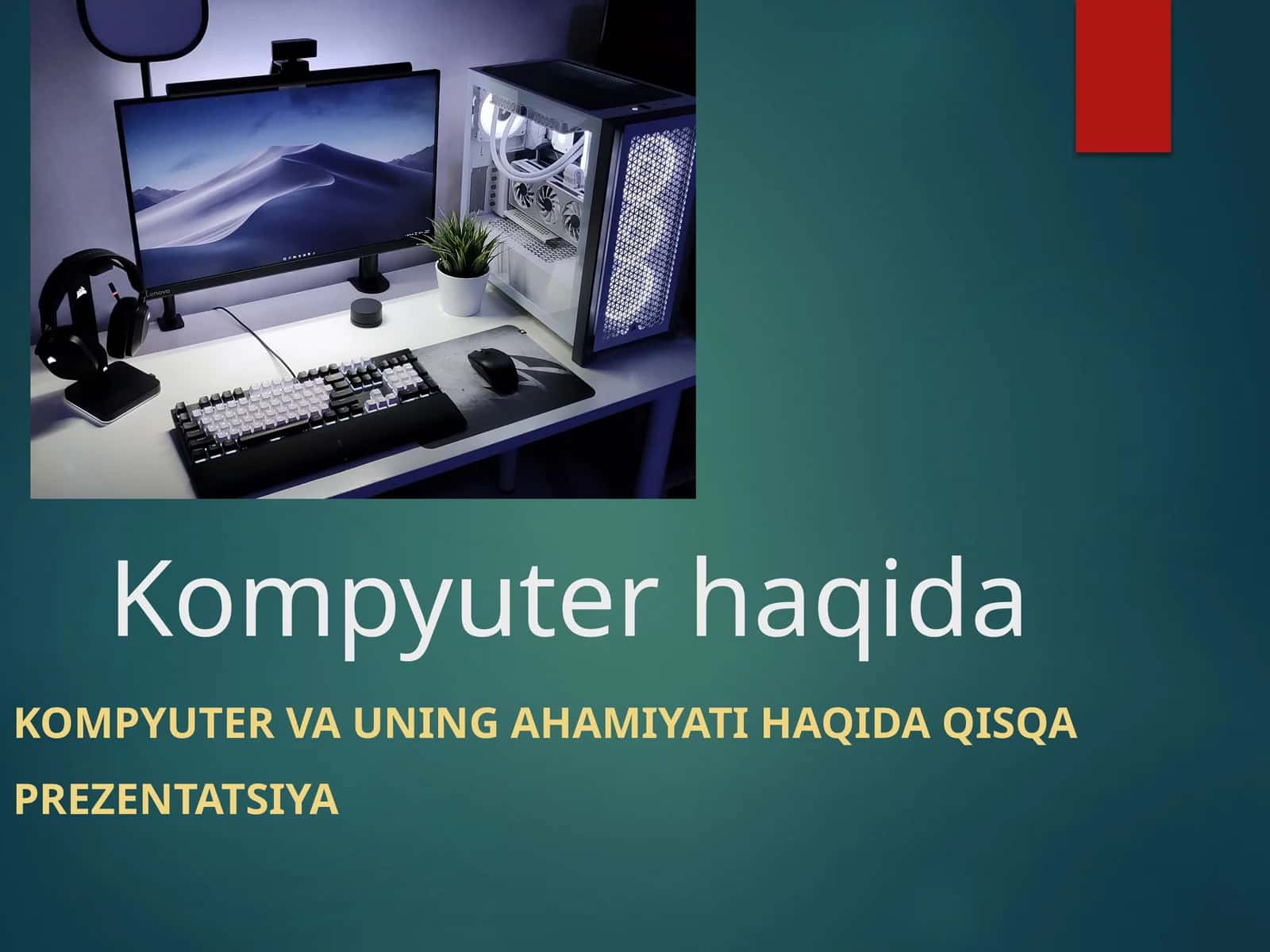 Lenovo

Kompyuter haqida

KOMPYUTER VA UNING AHAMIYATI HAQIDA QISQA PREZENTATSIYA